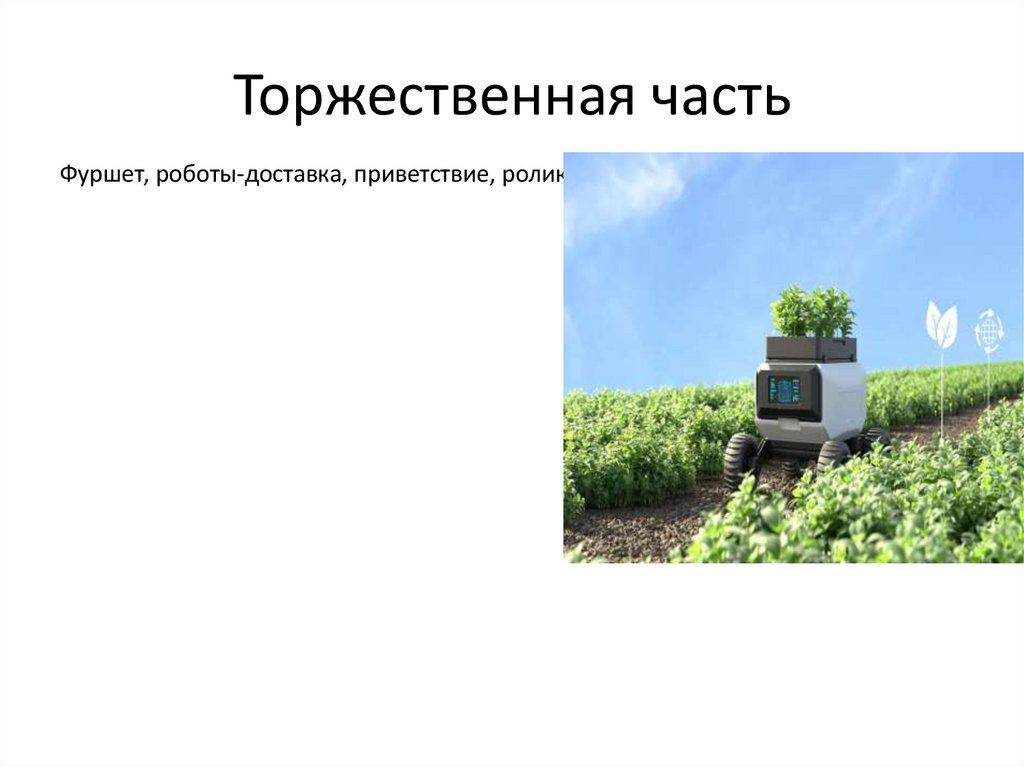 Торжественная часть

Фуршет, роботы-доставка, приветствие, ролик